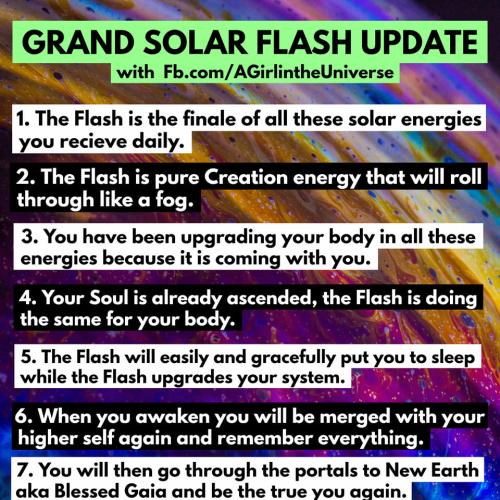 GRAND SOLAR FLASH UPDATE
with Fb.com/AGirlintheUniverse

1. The Flash is the finale of all these solar energies you recieve daily.

2. The Flash is pure Creation energy that will roll through like a fog.

3. You have been upgrading your body in all these energies because it is coming with you.

4. Your Soul is already ascended, the Flash is doing the same for your body.

5. The Flash will easily and gracefully put you to sleep while the Flash upgrades your system.

6. When you awaken you will be merged with your higher self again and remember everything.

7. You will then go through the portals to New Earth aka Blessed Gaia and be the true you again.